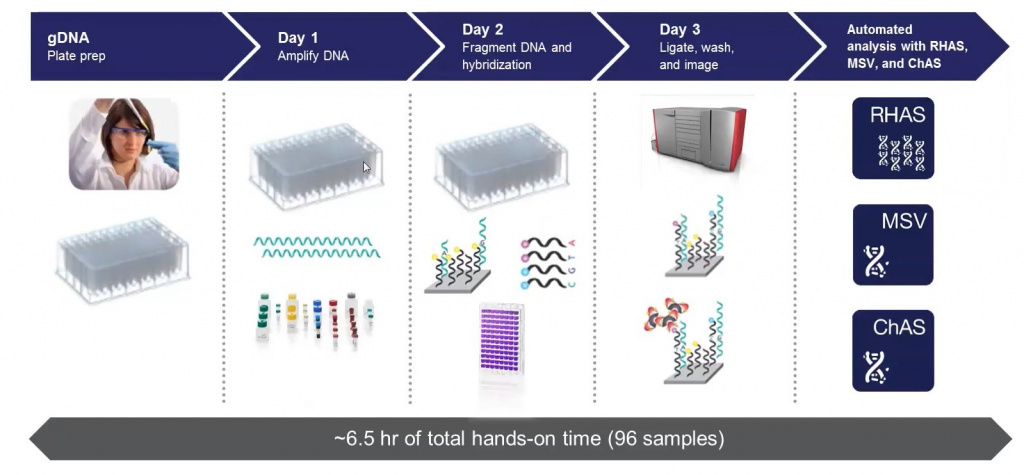 gDNA
Plate prep

Day 1
Amplify DNA

Day 2
Fragment DNA and hybridization

Day 3
Ligate, wash, and image

Automated analysis with RHAS, MSV, and ChAS

C
G
T
A

RHAS

MSV

ChAS

~6.5 hr of total hands-on time (96 samples)